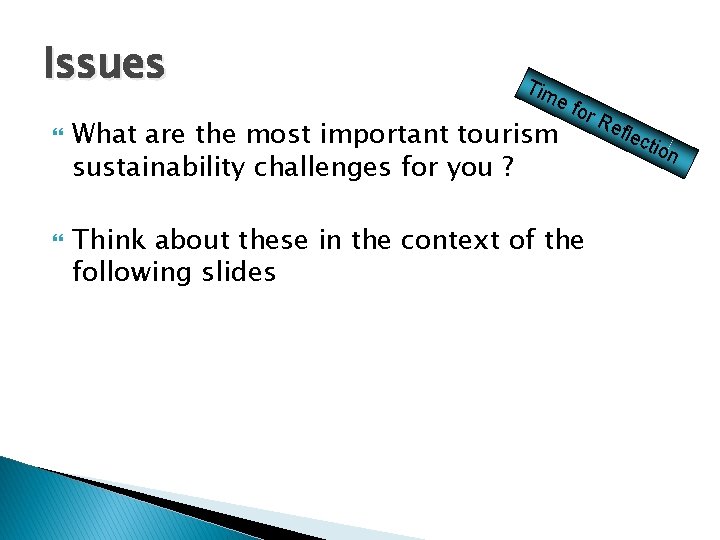 Issues

Time for Reflection

What are the most important tourism sustainability challenges for you ?

Think about these in the context of the following slides